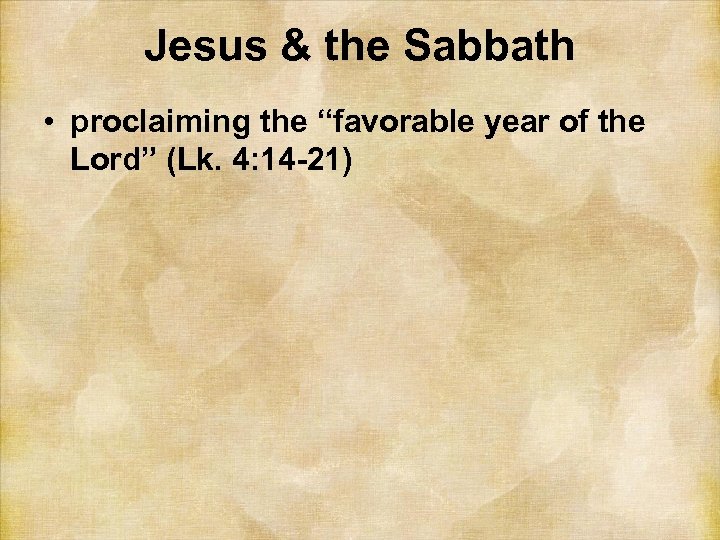 Jesus & the Sabbath

• proclaiming the “favorable year of the Lord” (Lk. 4:14-21)